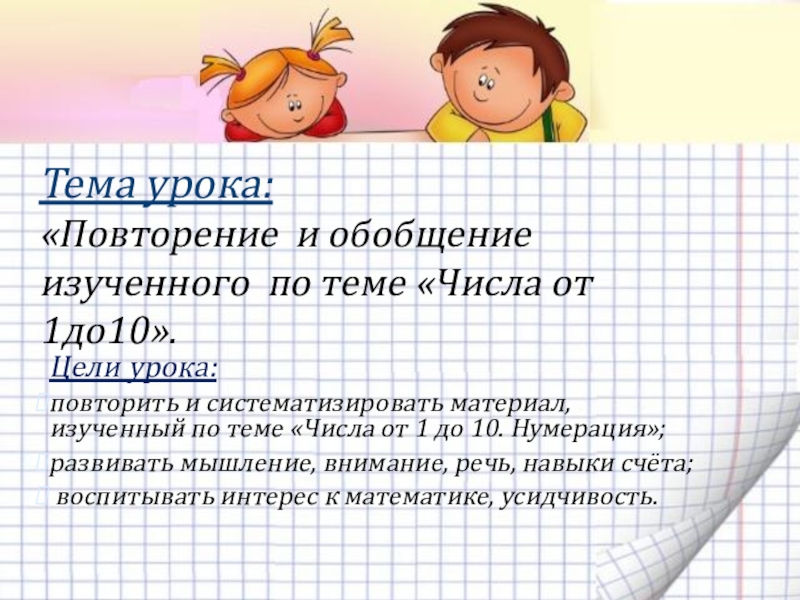 Тема урока:
«Повторение и обобщение изученного по теме «Числа от 1до10».

Цели урока:

повторить и систематизировать материал, изученный по теме «Числа от 1 до 10. Нумерация»;

развивать мышление, внимание, речь, навыки счёта;

воспитывать интерес к математике, усидчивость.